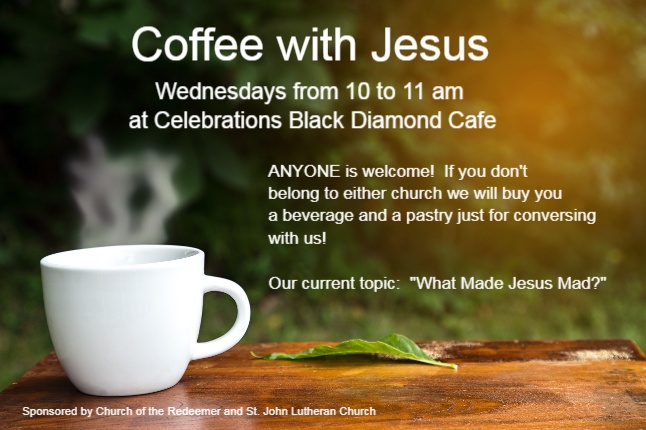 Coffee with Jesus

Wednesdays from 10 to 11 am
at Celebrations Black Diamond Cafe

ANYONE is welcome! If you don't belong to either church we will buy you a beverage and a pastry just for conversing with us!

Our current topic: "What Made Jesus Mad?"

Sponsored by Church of the Redeemer and St. John Lutheran Church